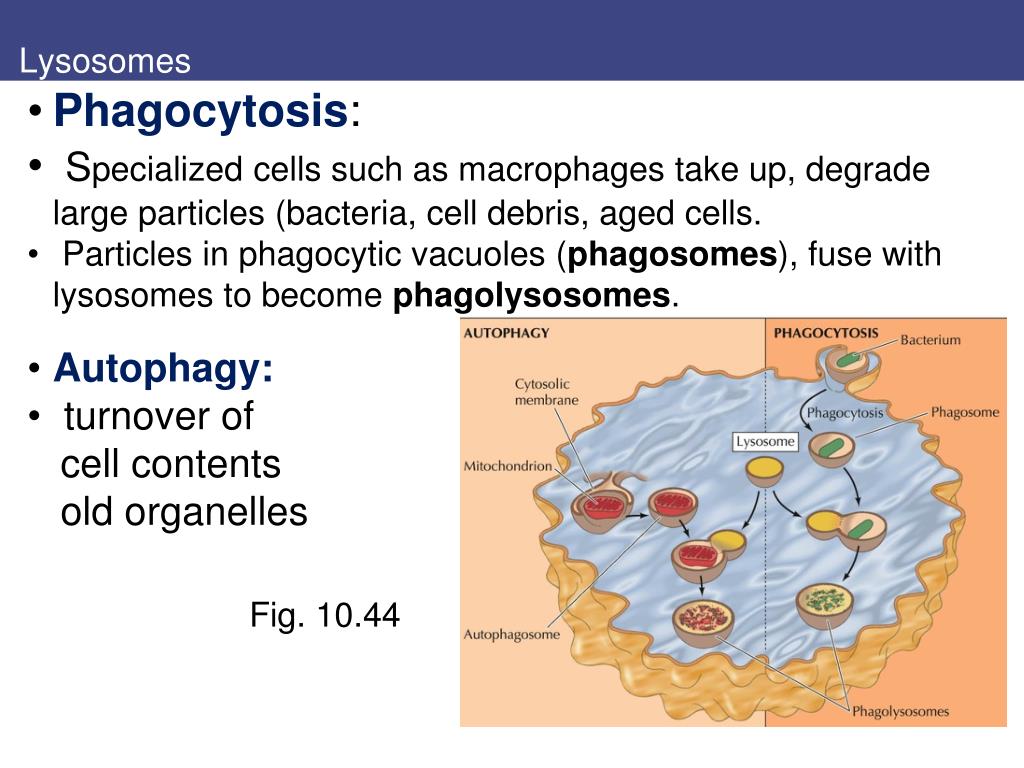 Lysosomes

• Phagocytosis:

• Specialized cells such as macrophages take up, degrade large particles (bacteria, cell debris, aged cells.

• Particles in phagocytic vacuoles (phagosomes), fuse with lysosomes to become phagolysosomes.

• Autophagy:

• turnover of cell contents old organelles

Fig. 10.44

AUTOPHAGY

PHAGOCYTOSIS

Bacterium

Cytosolic membrane

Phagocytosis

Phagosome

Lysosome

Mitochondrion

Autophagosome

Phagolysosomes